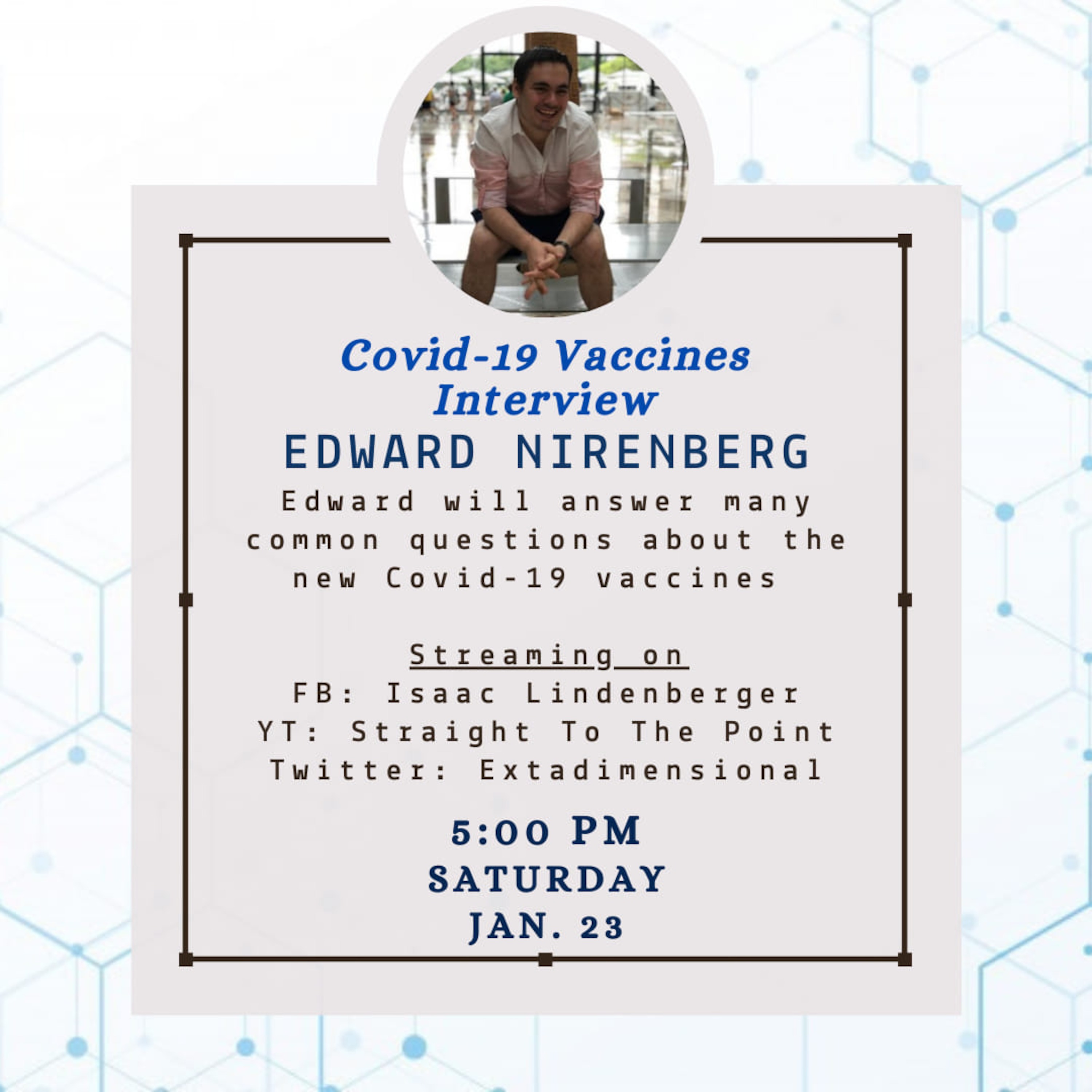 Covid-19 Vaccines Interview

EDWARD NIRENBERG

Edward will answer many common questions about the new Covid-19 vaccines

Streaming on
FB: Isaac Lindenberger
YT: Straight To The Point
Twitter: Extadimensional

5:00 PM
SATURDAY
JAN. 23